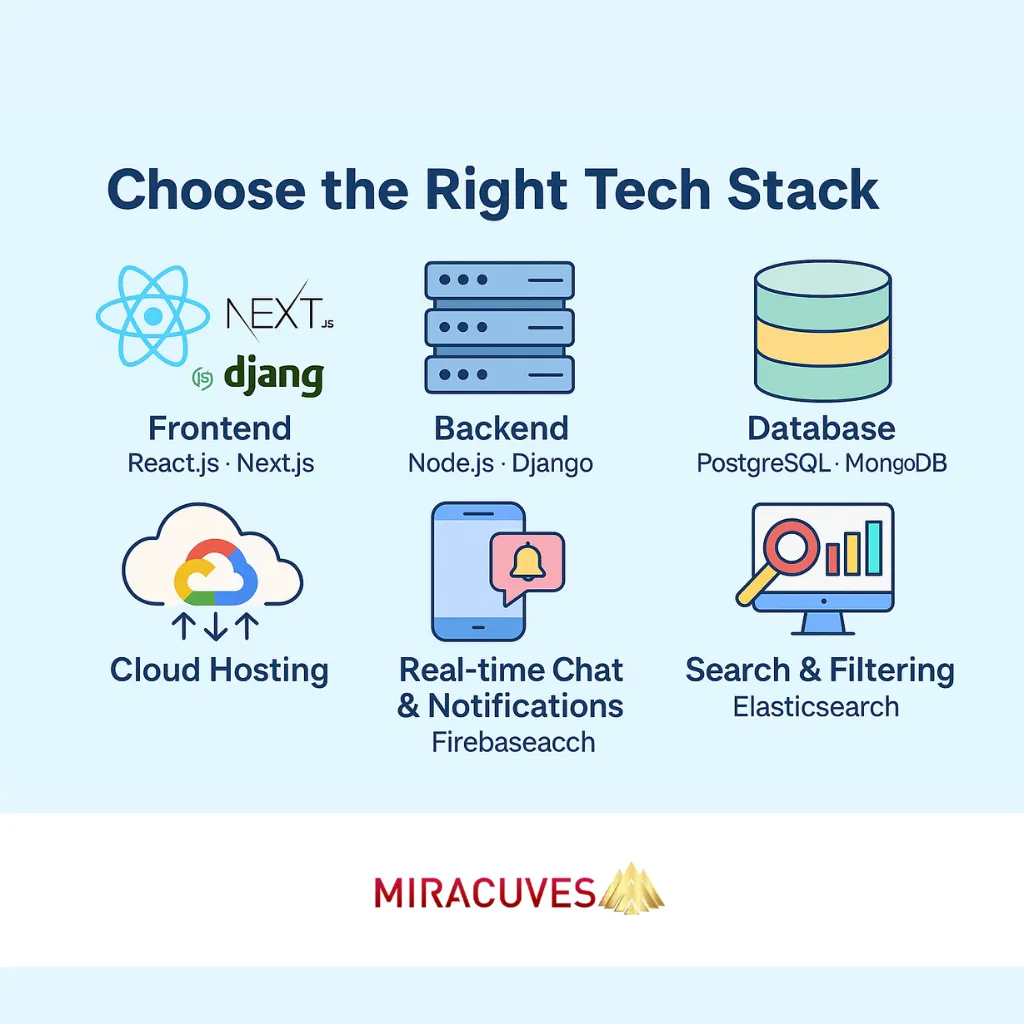 Choose the Right Tech Stack

NEXT.JS

JS djang

Frontend
React.js · Next.js

Backend
Node.js · Django

Database
PostgreSQL · MongoDB

Cloud Hosting

Real-time Chat & Notifications
Firebaseacch

Search & Filtering
Elasticsearch

MIRACUVES